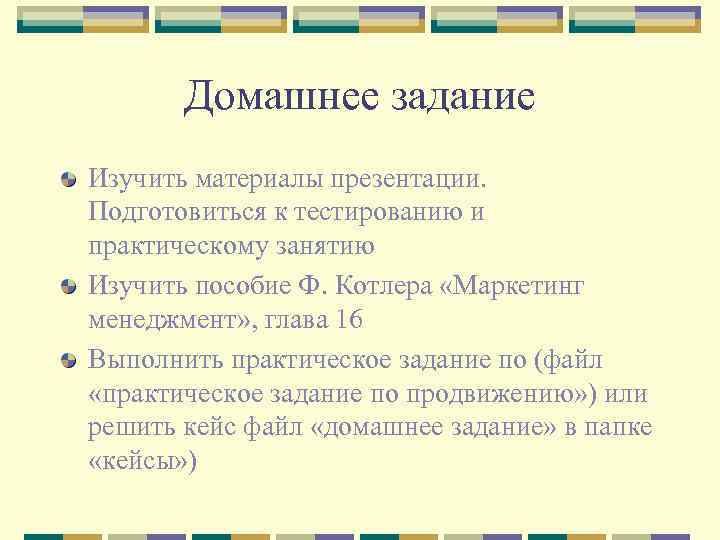 Домашнее задание

Изучить материалы презентации. Подготовиться к тестированию и практическому занятию

Изучить пособие Ф. Котлера «Маркетинг менеджмент», глава 16

Выполнить практическое задание по (файл «практическое задание по продвижению») или решить кейс файл «домашнее задание» в папке «кейсы»)